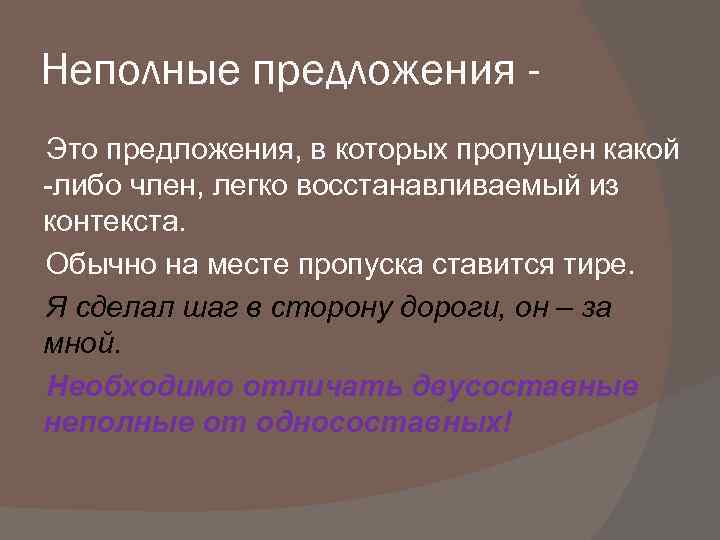 Неполные предложения -

Это предложения, в которых пропущен какой -либо член, легко восстанавливаемый из контекста.

Обычно на месте пропуска ставится тире.

Я сделал шаг в сторону дороги, он – за мной.

Необходимо отличать двусоставные неполные от односоставных!